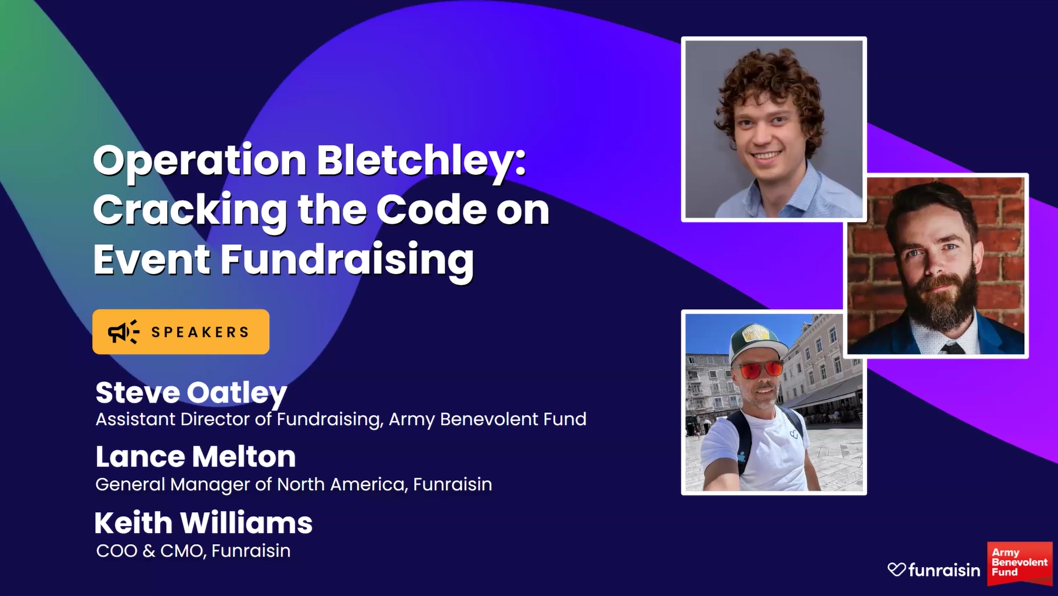 Operation Bletchley: Cracking the Code on Event Fundraising

SPEAKERS

Steve Oatley
Assistant Director of Fundraising, Army Benevolent Fund

Lance Melton
General Manager of North America, Funraisin

Keith Williams
COO & CMO, Funraisin

funraisin

Army Benevolent Fund